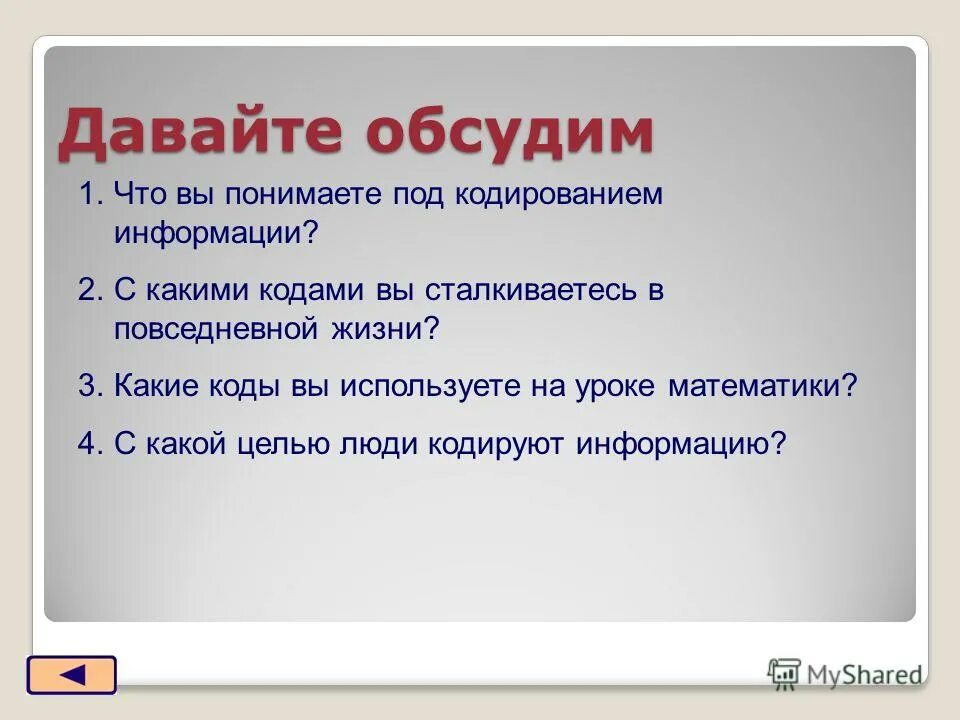 Давайте обсудим

1. Что вы понимаете под кодированием информации?

2. С какими кодами вы сталкиваетесь в повседневной жизни?

3. Какие коды вы используете на уроке математики?

4. С какой целью люди кодируют информацию?

MyShared